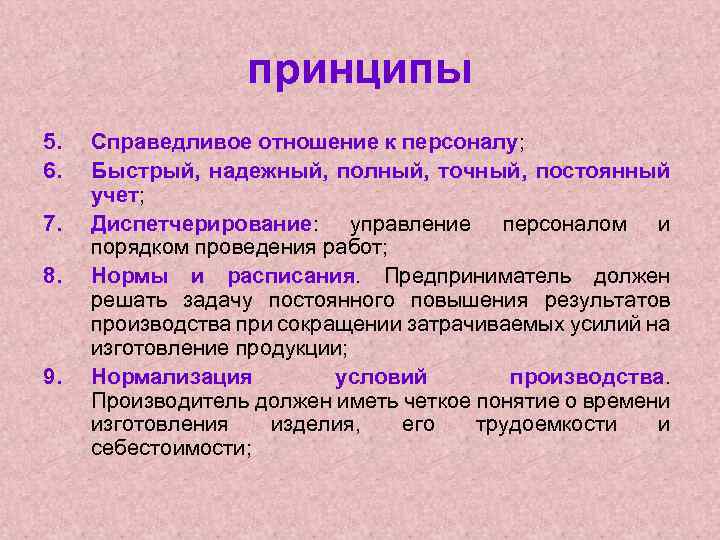 принципы

5. Справедливое отношение к персоналу;

6. Быстрый, надежный, полный, точный, постоянный учет;

7. Диспетчерирование: управление персоналом и порядком проведения работ;

8. Нормы и расписания. Предприниматель должен решать задачу постоянного повышения результатов производства при сокращении затрачиваемых усилий на изготовление продукции;

9. Нормализация условий производства. Производитель должен иметь четкое понятие о времени изготовления изделия, его трудоемкости и себестоимости;